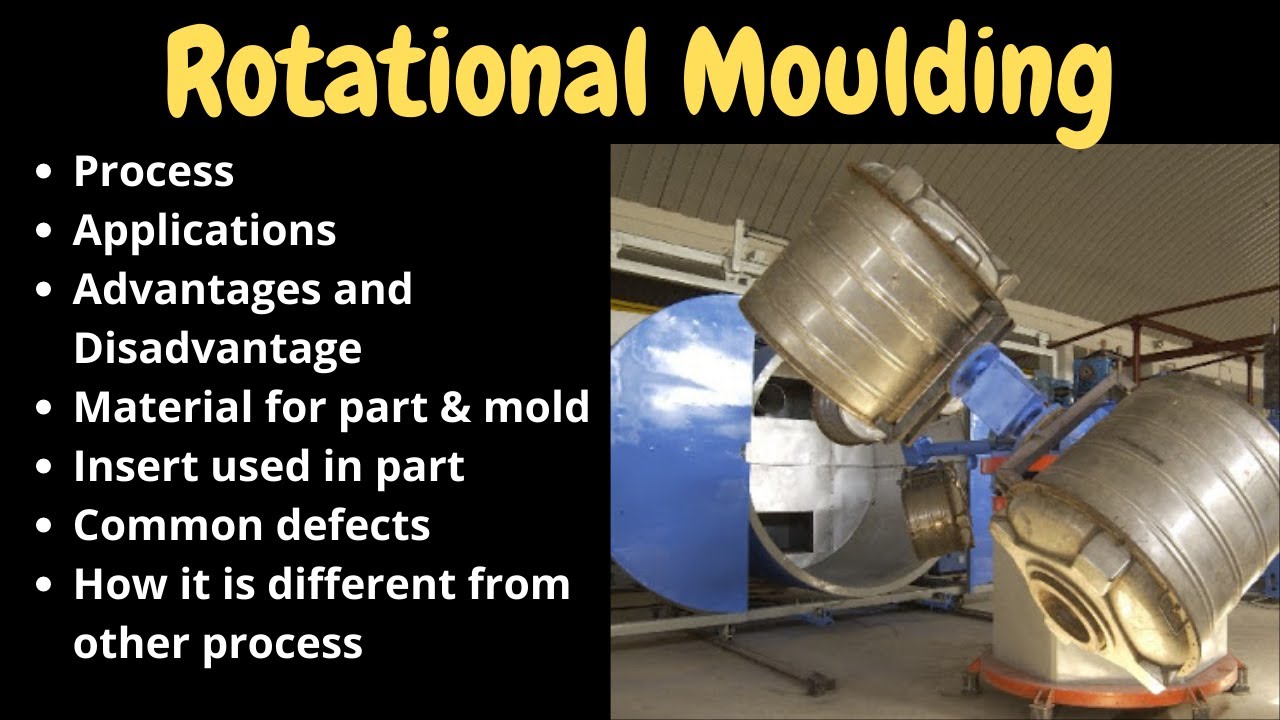 Rotational Moulding

- Process
- Applications
- Advantages and Disadvantage
- Material for part & mold
- Insert used in part
- Common defects
- How it is different from other process